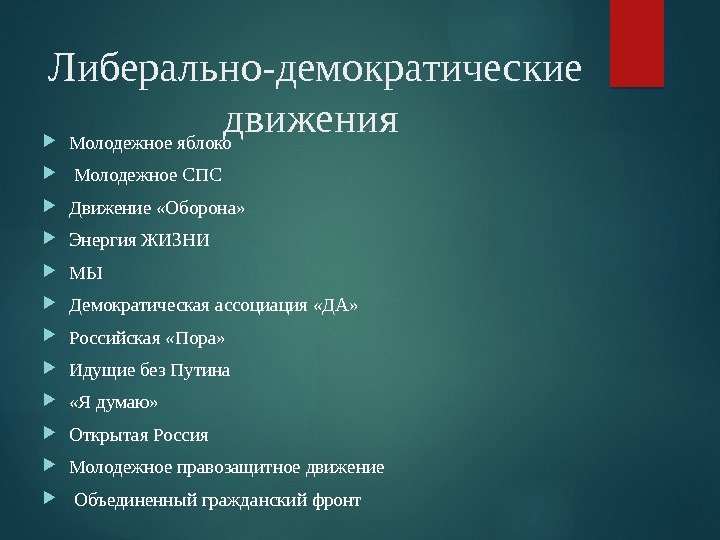 Либерально-демократические движения

Молодежное яблоко

Молодежное СПС

Движение «Оборона»

Энергия ЖИЗНИ

МЫ

Демократическая ассоциация «ДА»

Российская «Пора»

Идущие без Путина

«Я думаю»

Открытая Россия

Молодежное правозащитное движение

Объединенный гражданский фронт